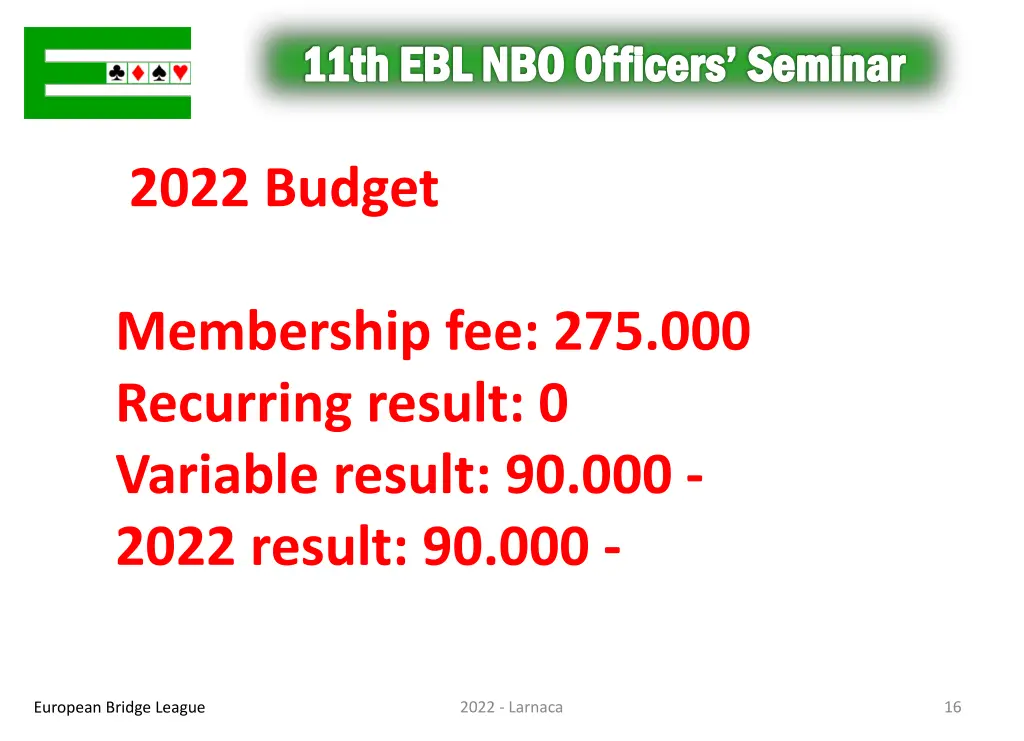 ♣♦♠♥

11th EBL NBO Officers' Seminar

2022 Budget

Membership fee: 275.000
Recurring result: 0
Variable result: 90.000 -
2022 result: 90.000 -

European Bridge League

2022 - Larnaca

16